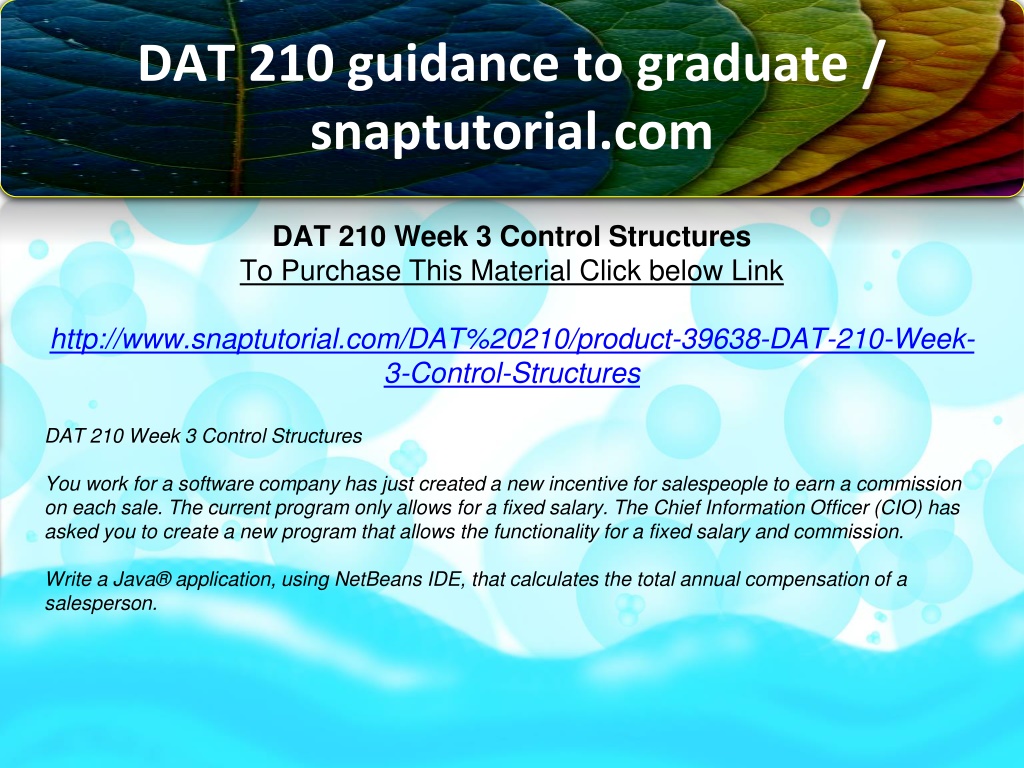 DAT 210 guidance to graduate / snaptutorial.com

DAT 210 Week 3 Control Structures
To Purchase This Material Click below Link

http://www.snaptutorial.com/DAT%20210/product-39638-DAT-210-Week-3-Control-Structures

DAT 210 Week 3 Control Structures

You work for a software company has just created a new incentive for salespeople to earn a commission on each sale. The current program only allows for a fixed salary. The Chief Information Officer (CIO) has asked you to create a new program that allows the functionality for a fixed salary and commission.

Write a Java® application, using NetBeans IDE, that calculates the total annual compensation of a salesperson.